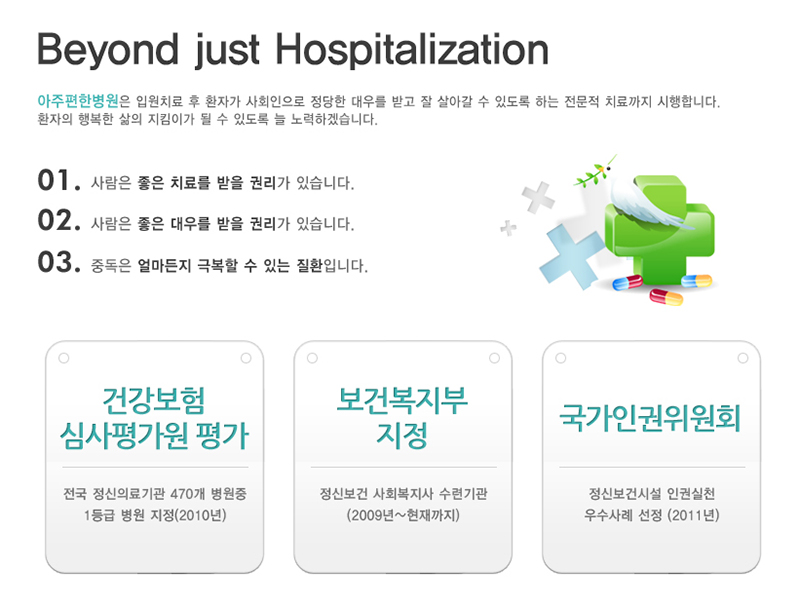 Beyond just Hospitalization

아주편한병원은 입원치료 후 환자가 사회인으로 정당한 대우를 받고 잘 살아갈 수 있도록 하는 전문적 치료까지 시행합니다. 환자의 행복한 삶의 지킴이가 될 수 있도록 늘 노력하겠습니다.

01. 사람은 좋은 치료를 받을 권리가 있습니다.

02. 사람은 좋은 대우를 받을 권리가 있습니다.

03. 중독은 얼마든지 극복할 수 있는 질환입니다.

건강보험 심사평가원 평가

전국 정신의료기관 470개 병원중 1등급 병원 지정(2010년)

보건복지부 지정

정신보건 사회복지사 수련기관 (2009년~현재까지)

국가인권위원회

정신보건시설 인권실천 우수사례 선정 (2011년)